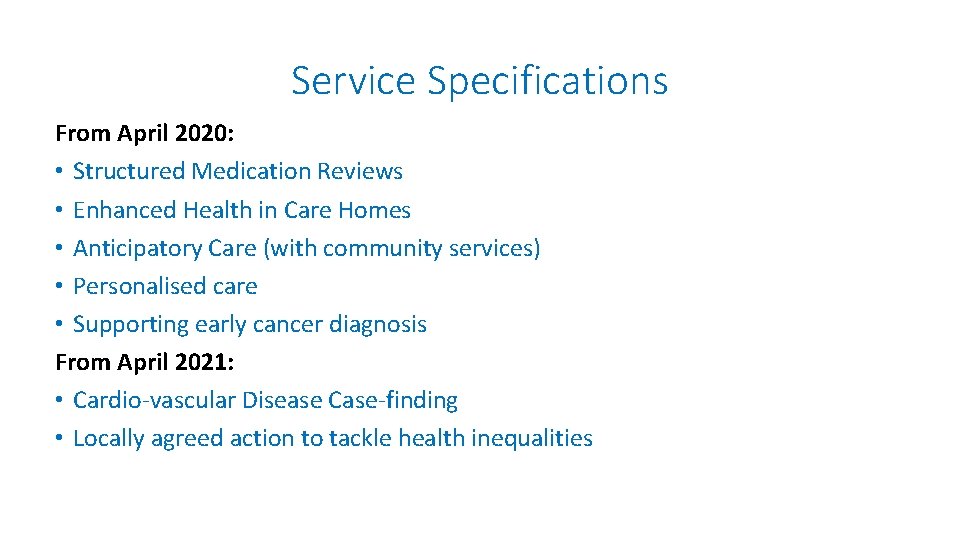 Service Specifications

From April 2020:
• Structured Medication Reviews
• Enhanced Health in Care Homes
• Anticipatory Care (with community services)
• Personalised care
• Supporting early cancer diagnosis
From April 2021:
• Cardio-vascular Disease Case-finding
• Locally agreed action to tackle health inequalities